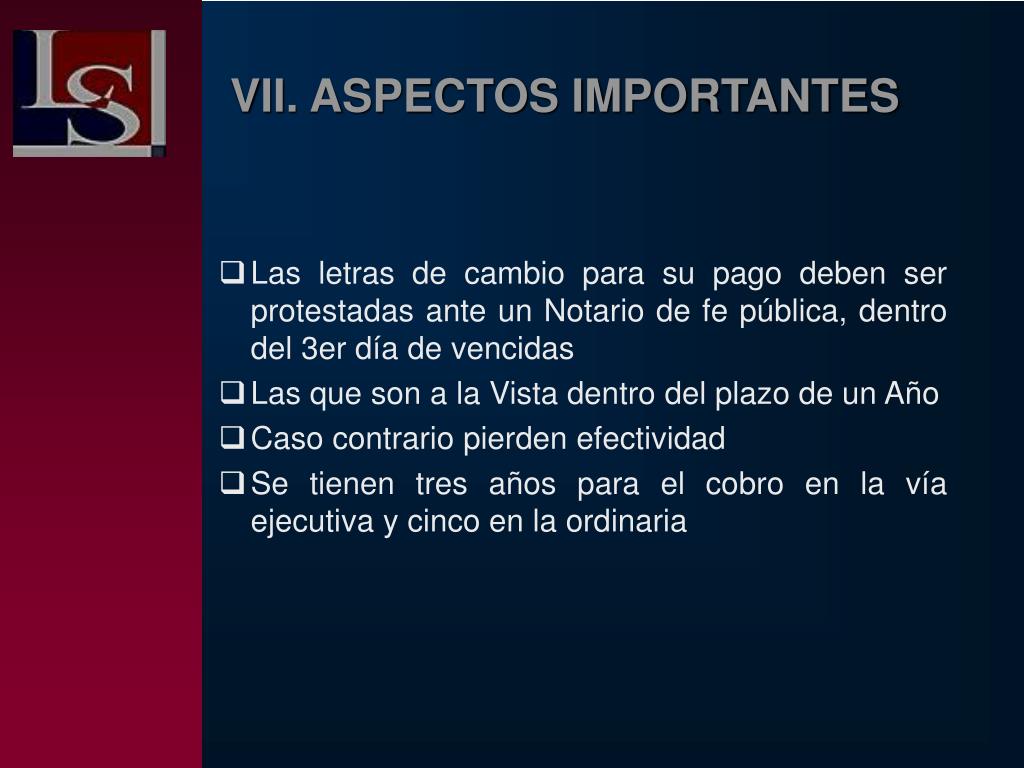 LS

VII. ASPECTOS IMPORTANTES

❑ Las letras de cambio para su pago deben ser protestadas ante un Notario de fe pública, dentro del 3er día de vencidas

❑ Las que son a la Vista dentro del plazo de un Año

❑ Caso contrario pierden efectividad

❑ Se tienen tres años para el cobro en la vía ejecutiva y cinco en la ordinaria